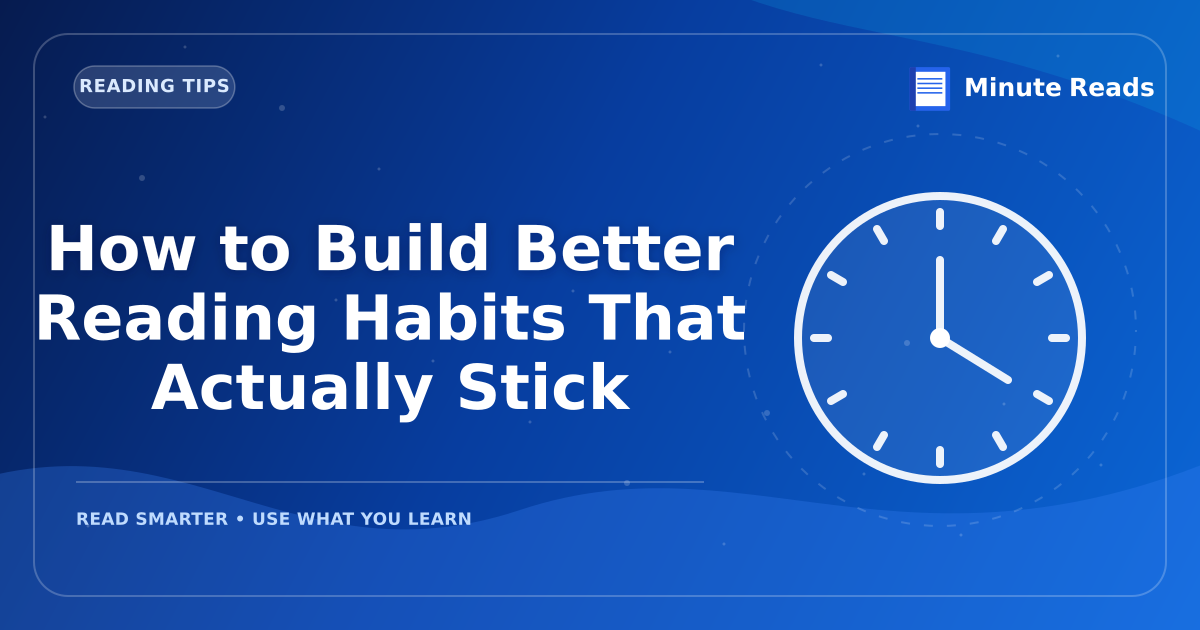 READING TIPS

Minute Reads

How to Build Better Reading Habits That Actually Stick

READ SMARTER • USE WHAT YOU LEARN